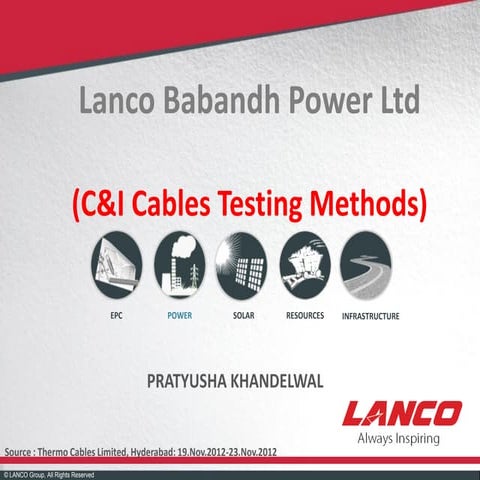 Lanco Babandh Power Ltd

(C&I Cables Testing Methods)

EPC POWER SOLAR RESOURCES INFRASTRUCTURE

PRATYUSHA KHANDELWAL

LANCO
Always Inspiring

Source : Thermo Cables Limited, Hyderabad: 19.Nov.2012-23.Nov.2012

© LANCO Group, All Rights Reserved